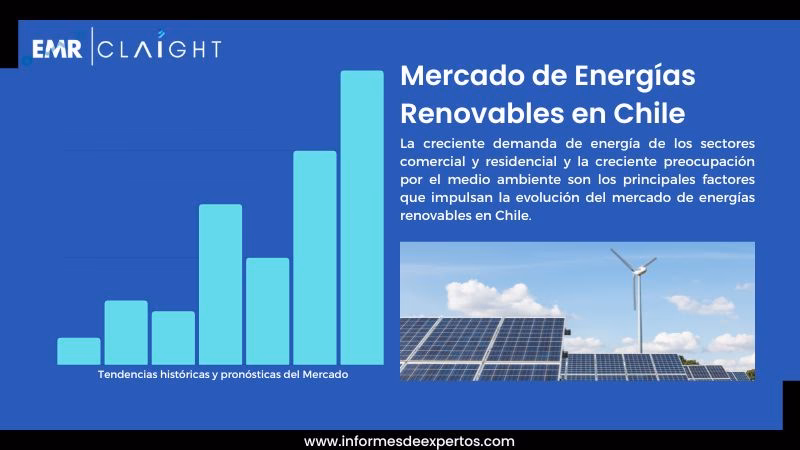 EMR | CLAIGHT

Mercado de Energías Renovables en Chile

La creciente demanda de energía de los sectores comercial y residencial y la creciente preocupación por el medio ambiente son los principales factores que impulsan la evolución del mercado de energías renovables en Chile.

Tendencias históricas y pronósticas del Mercado

www.informesdeexpertos.com